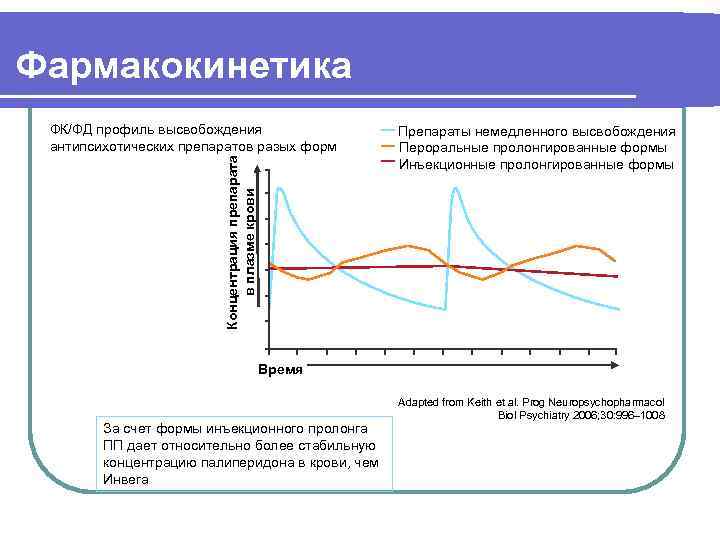 Фармакокинетика

ФК/ФД профиль высвобождения антипсихотических препаратов разых форм

Препараты немедленного высвобождения
Пероральные пролонгированные формы
Инъекционные пролонгированные формы

Концентрация препарата в плазме крови

Время

Adapted from Keith et al. Prog Neuropsychopharmacol Biol Psychiatry 2006;30:996–1008

За счет формы инъекционного пролонга ПП дает относительно более стабильную концентрацию палиперидона в крови, чем Инвега